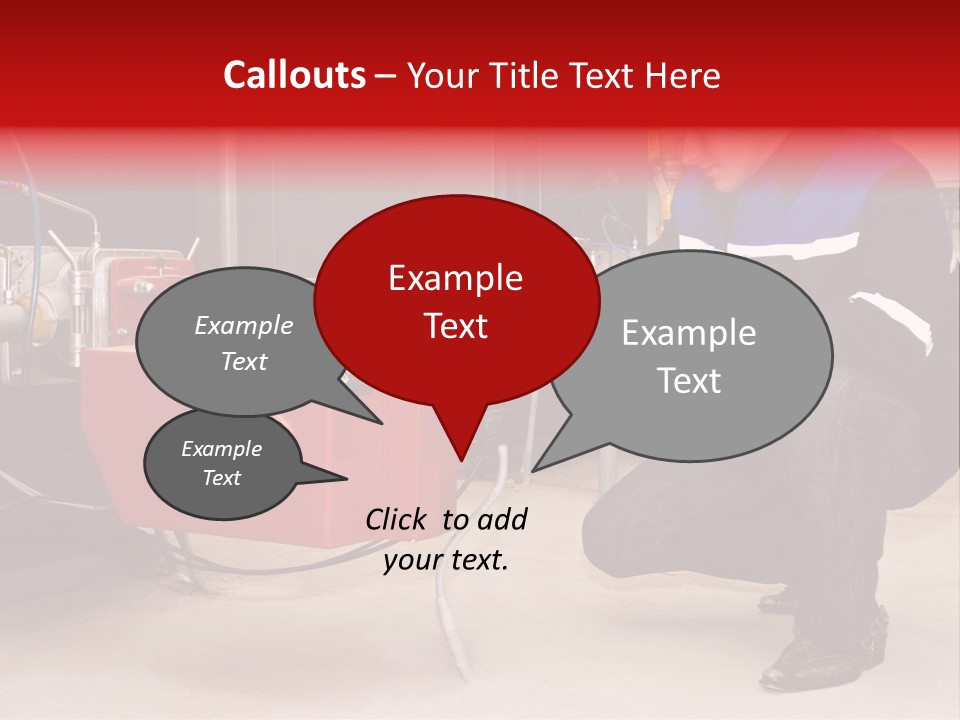 Callouts – Your Title Text Here

Example Text

Example Text

Example Text

Example Text

Click to add your text.